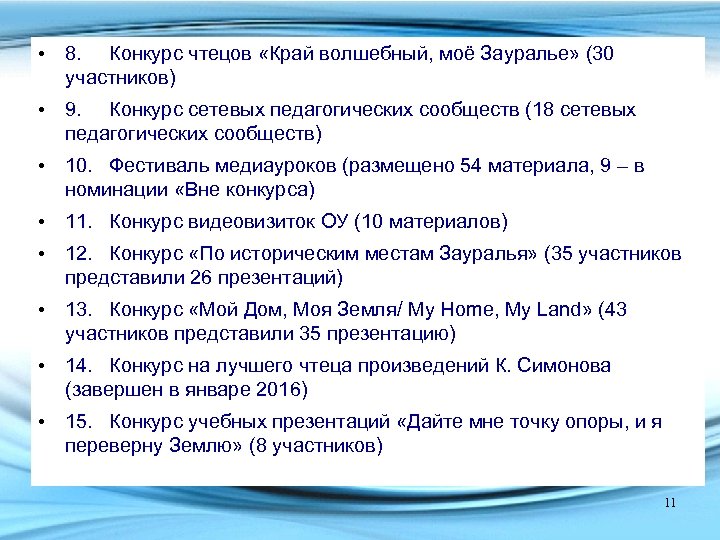 • 8. Конкурс чтецов «Край волшебный, моё Зауралье» (30 участников)

• 9. Конкурс сетевых педагогических сообществ (18 сетевых педагогических сообществ)

• 10. Фестиваль медиауроков (размещено 54 материала, 9 – в номинации «Вне конкурса)

• 11. Конкурс видеовизиток ОУ (10 материалов)

• 12. Конкурс «По историческим местам Зауралья» (35 участников представили 26 презентаций)

• 13. Конкурс «Мой Дом, Моя Земля/ My Home, My Land» (43 участников представили 35 презентацию)

• 14. Конкурс на лучшего чтеца произведений К. Симонова (завершен в январе 2016)

• 15. Конкурс учебных презентаций «Дайте мне точку опоры, и я переверну Землю» (8 участников)

11